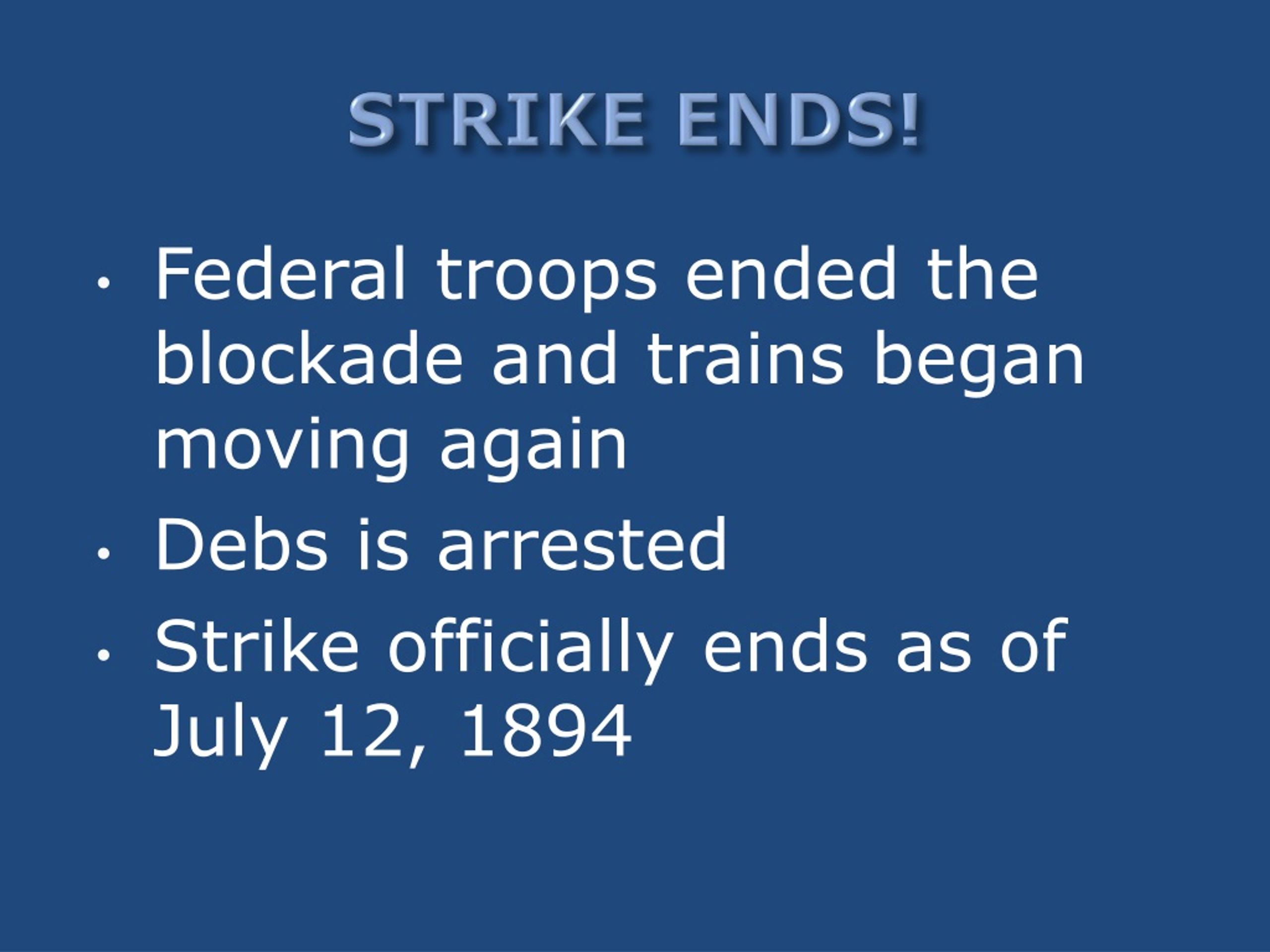 STRIKE ENDS!

• Federal troops ended the blockade and trains began moving again
• Debs is arrested
• Strike officially ends as of July 12, 1894